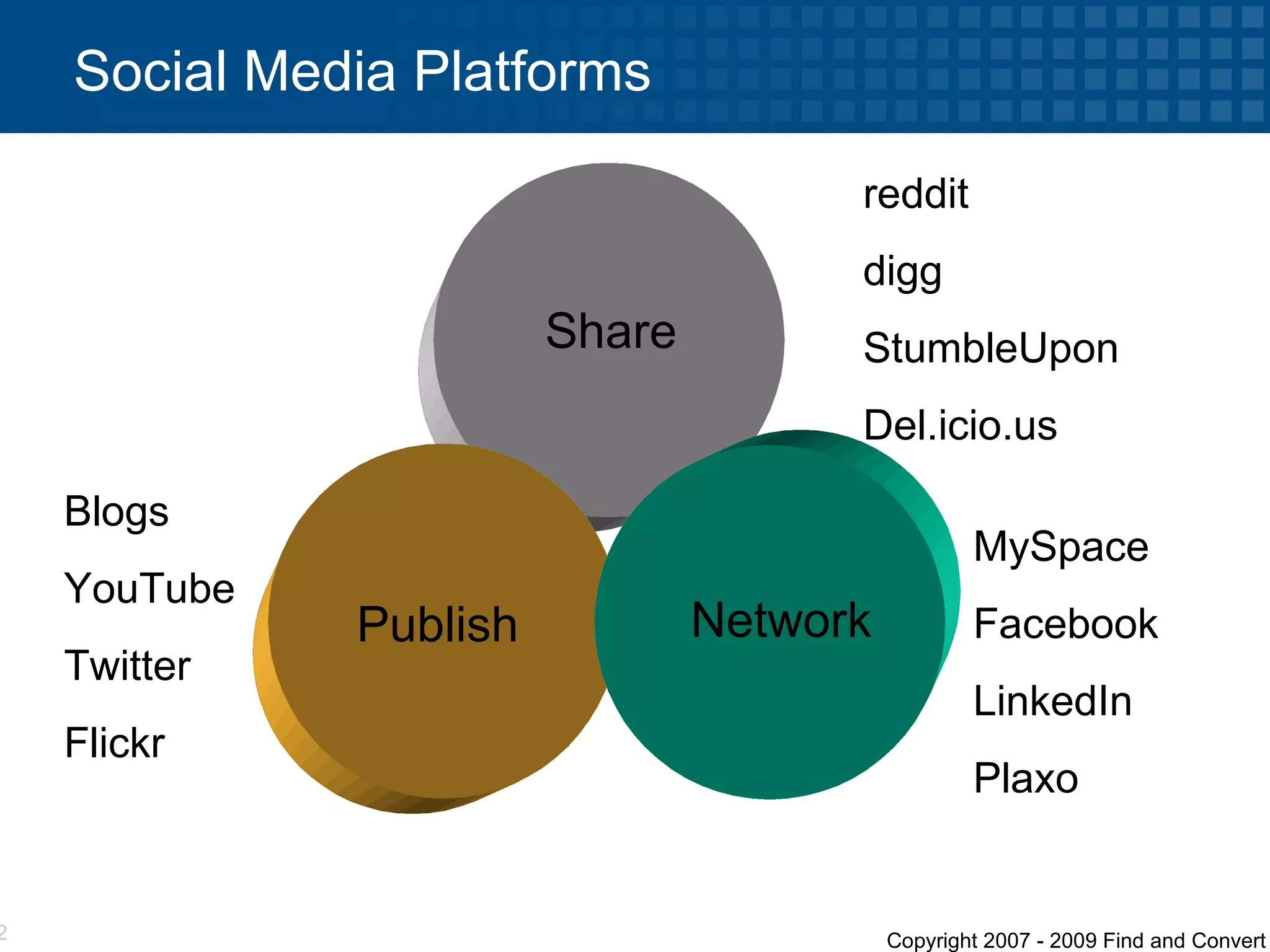 Social Media Platforms

Share

reddit

digg

StumbleUpon

Del.icio.us

Blogs

YouTube

Twitter

Flickr

Publish

Network

MySpace

Facebook

LinkedIn

Plaxo

2

Copyright 2007 - 2009 Find and Convert